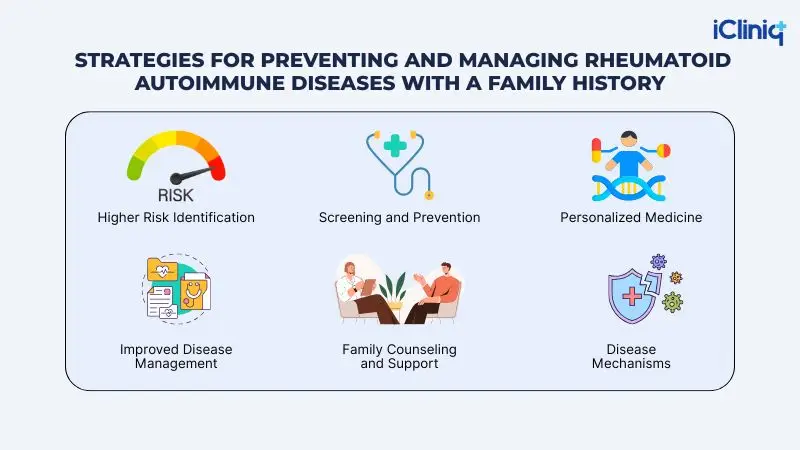 iCliniq

STRATEGIES FOR PREVENTING AND MANAGING RHEUMATOID AUTOIMMUNE DISEASES WITH A FAMILY HISTORY

RISK

Higher Risk Identification

Screening and Prevention

Personalized Medicine

Improved Disease Management

Family Counseling and Support

Disease Mechanisms